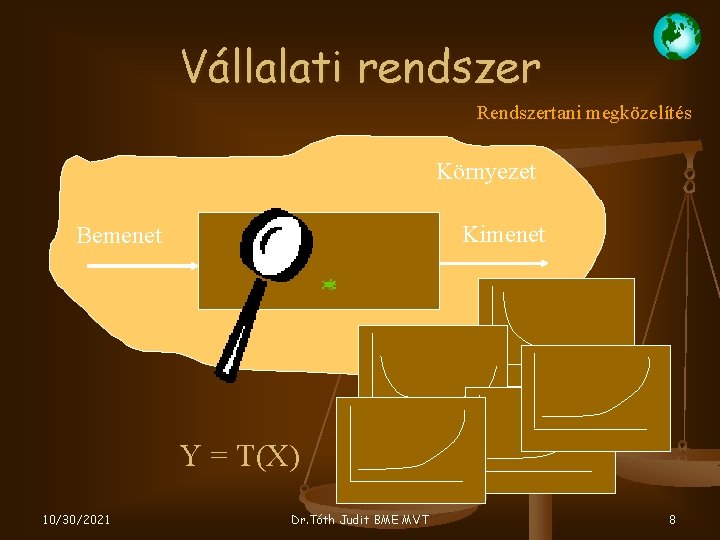 Vállalati rendszer

Rendszertani megközelítés

Környezet

Bemenet

Kimenet

$Y = T(X)$

10/30/2021

Dr.Tóth Judit BME MVT

8